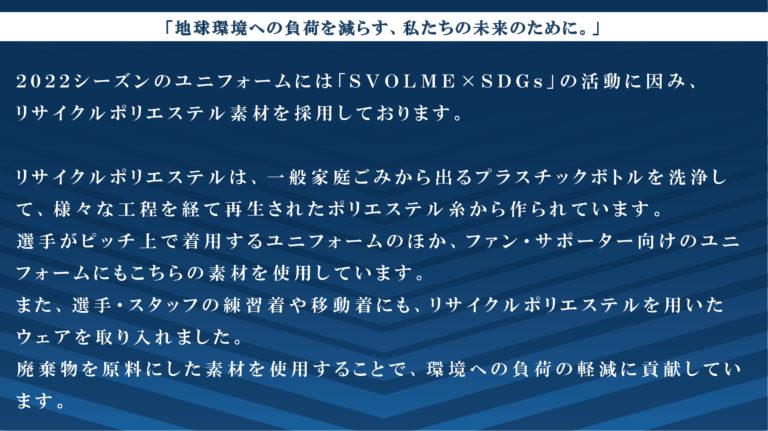 「地球環境への負荷を減らす、私たちの未来のために。」

2022シーズンのユニフォームには「SVOLME×SDGs」の活動に因み、リサイクルポリエステル素材を採用しております。

リサイクルポリエステルは、一般家庭ごみから出るプラスチックボトルを洗浄して、様々な工程を経て再生されたポリエステル糸から作られています。
選手がピッチ上で着用するユニフォームのほか、ファン・サポーター向けのユニフォームにもこちらの素材を使用しています。
また、選手・スタッフの練習着や移動着にも、リサイクルポリエステルを用いたウェアを取り入れました。
廃棄物を原料にした素材を使用することで、環境への負荷の軽減に貢献しています。